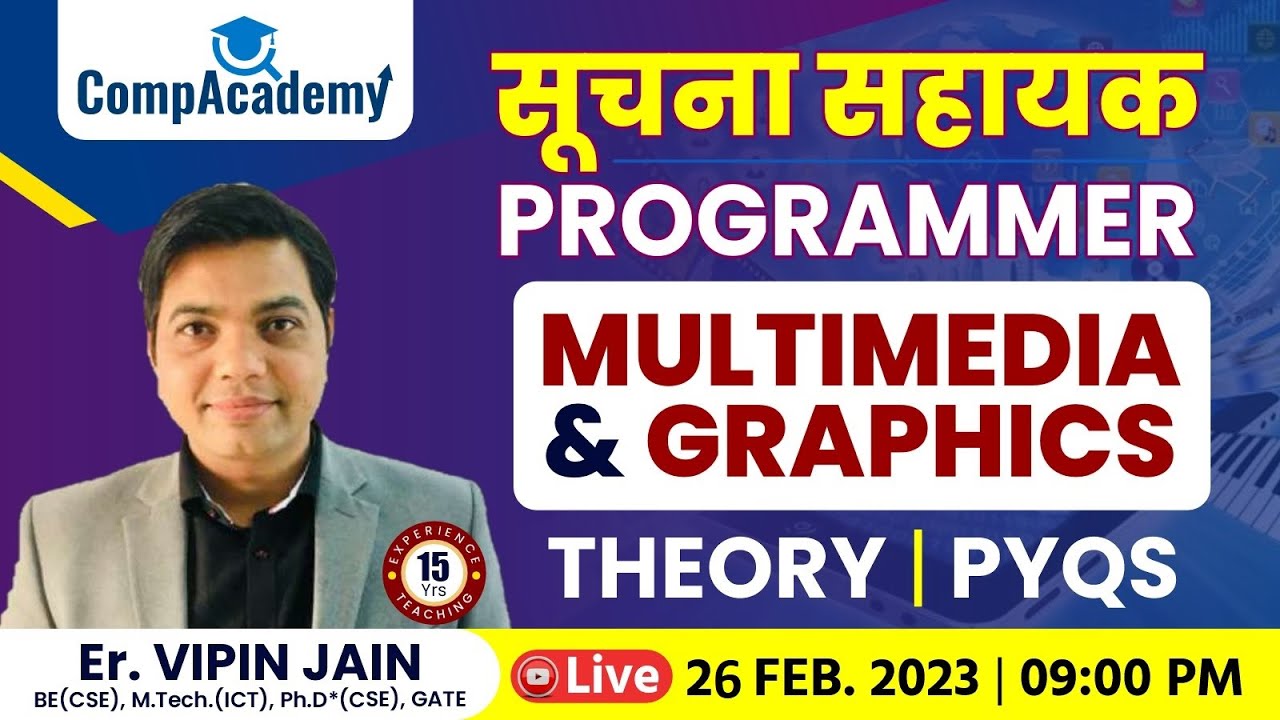 CompAcademy

सूचना सहायक
PROGRAMMER

MULTIMEDIA & GRAPHICS

THEORY | PYQS

EXPERIENCE 15 Yrs TEACHING

Er. VIPIN JAIN
BE(CSE), M.Tech.(ICT), Ph.D*(CSE), GATE

Live 26 FEB. 2023 | 09:00 PM